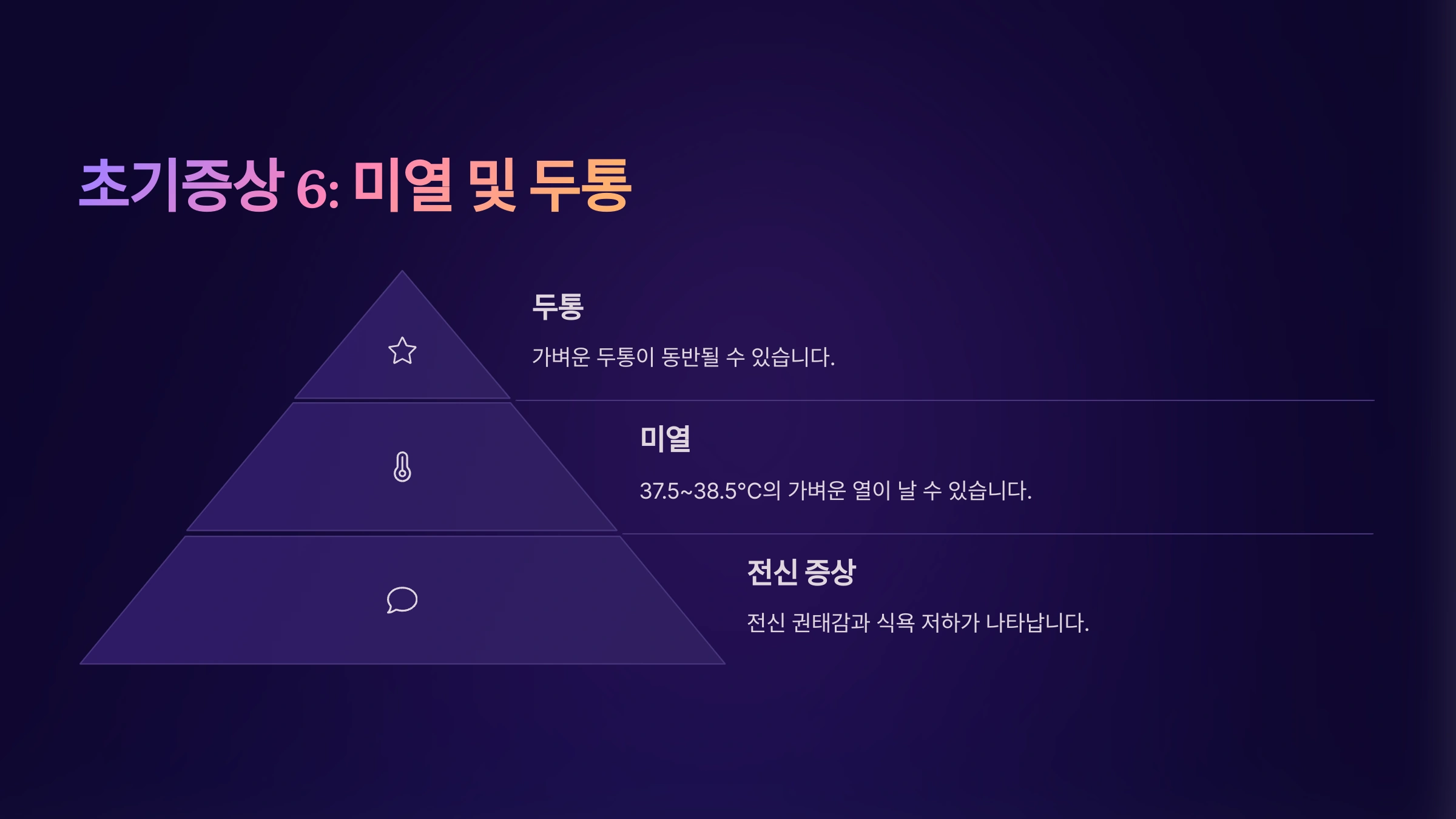 초기증상 6: 미열 및 두통

두통

가벼운 두통이 동반될 수 있습니다.

미열

37.5~38.5°C의 가벼운 열이 날 수 있습니다.

전신 증상

전신 권태감과 식욕 저하가 나타납니다.